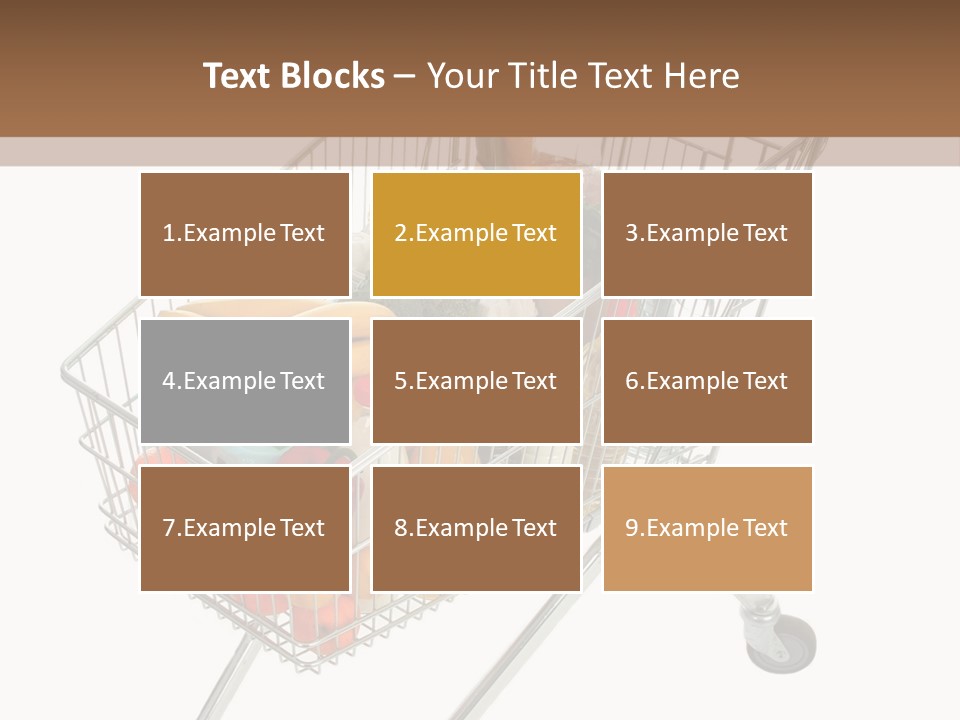 Text Blocks – Your Title Text Here

1.Example Text

2.Example Text

3.Example Text

4.Example Text

5.Example Text

6.Example Text

7.Example Text

8.Example Text

9.Example Text